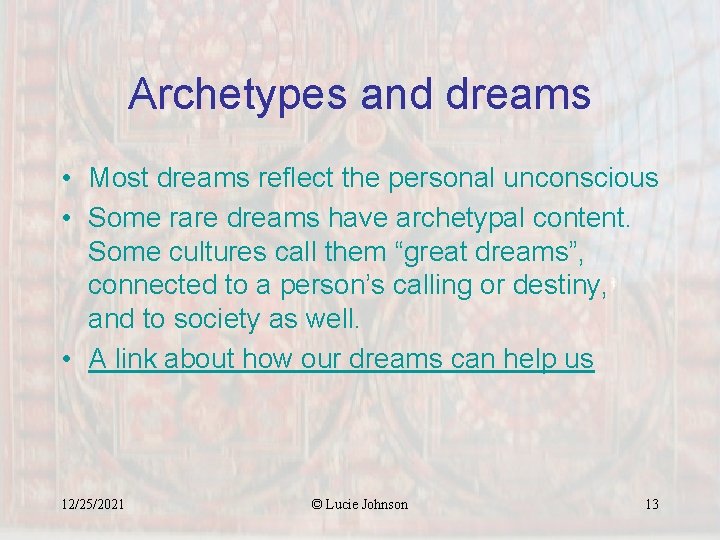 Archetypes and dreams

• Most dreams reflect the personal unconscious
• Some rare dreams have archetypal content. Some cultures call them “great dreams”, connected to a person’s calling or destiny, and to society as well.
• A link about how our dreams can help us

12/25/2021 © Lucie Johnson 13